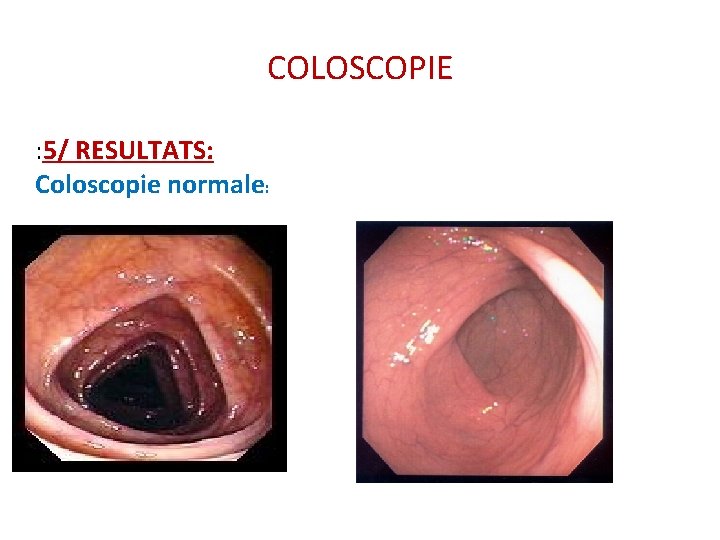 COLOSCOPIE

:5/ RESULTATS:

Coloscopie normale: